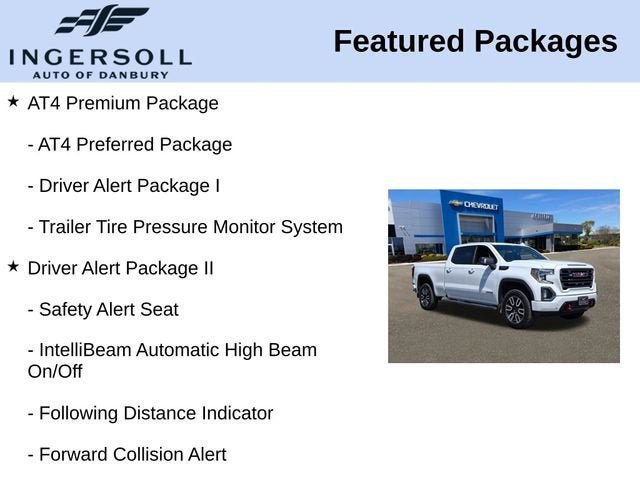 INGERSOLL
AUTO OF DANBURY

Featured Packages

★ AT4 Premium Package

- AT4 Preferred Package

- Driver Alert Package I

- Trailer Tire Pressure Monitor System

★ Driver Alert Package II

- Safety Alert Seat

- IntelliBeam Automatic High Beam On/Off

- Following Distance Indicator

- Forward Collision Alert

CHEVROLET

GMC